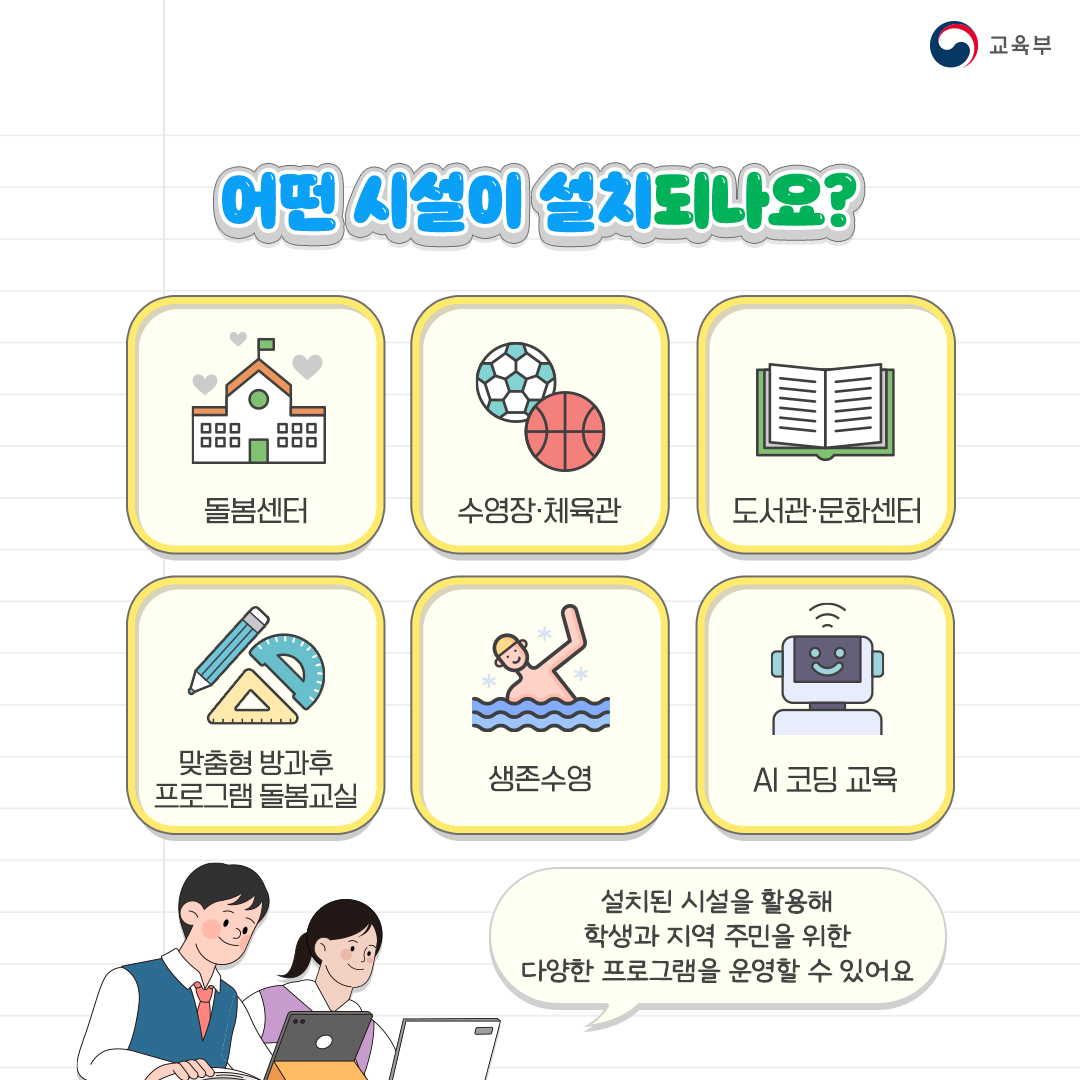 교육부

어떤 시설이 설치되나요?

돌봄센터

수영장·체육관

도서관·문화센터

맞춤형 방과후 프로그램 돌봄교실

생존수영

AI 코딩 교육

설치된 시설을 활용해 학생과 지역 주민을 위한 다양한 프로그램을 운영할 수 있어요